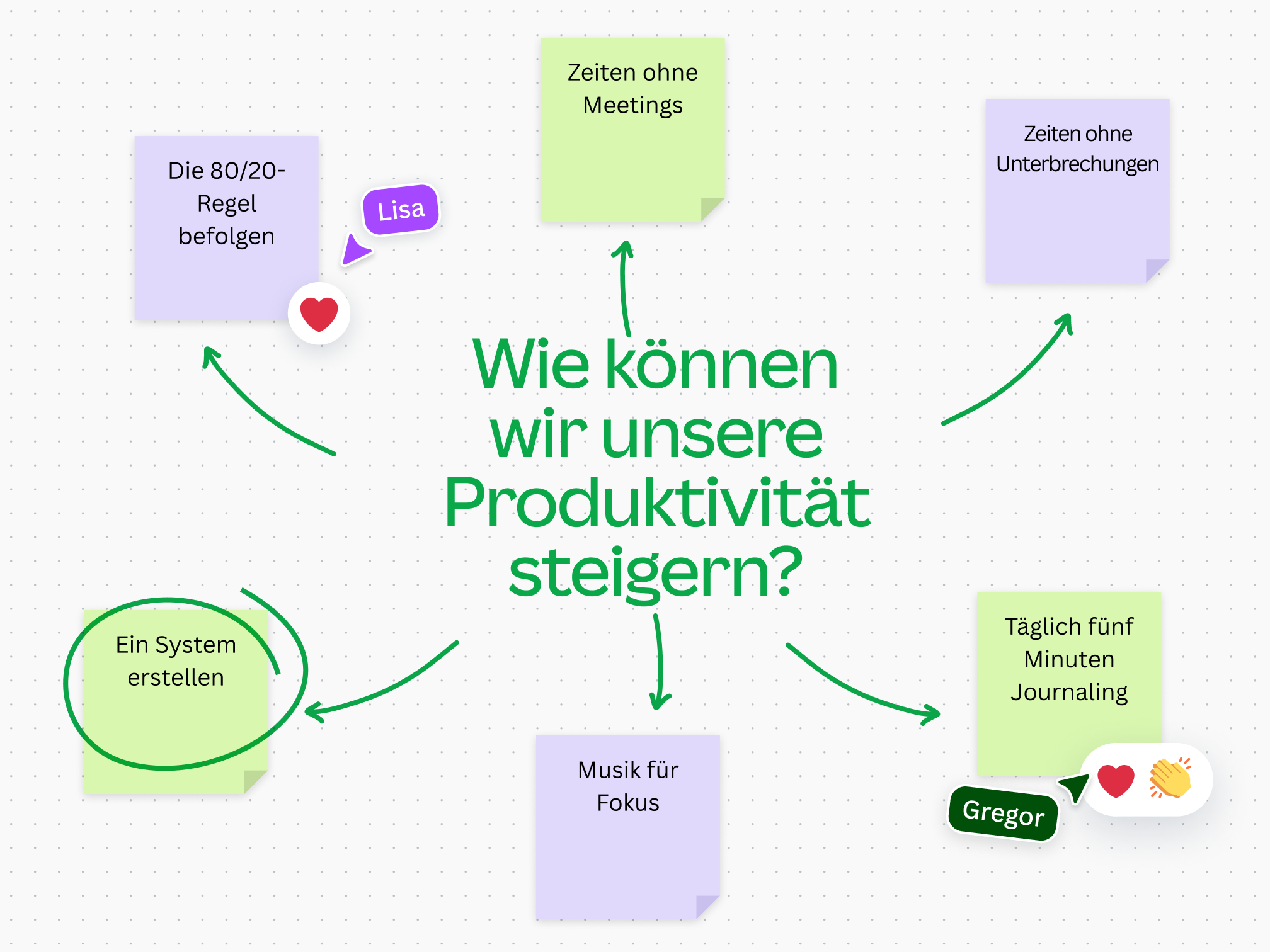 Zeiten ohne Meetings

Die 80/20-Regel befolgen

Lisa

Zeiten ohne Unterbrechungen

Wie können wir unsere Produktivität steigern?

Ein System erstellen

Musik für Fokus

Täglich fünf Minuten Journaling

Gregor